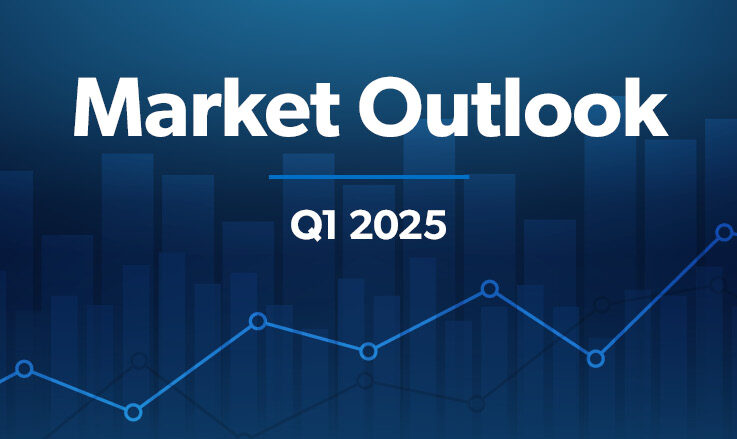 Market Outlook

Q1 2025